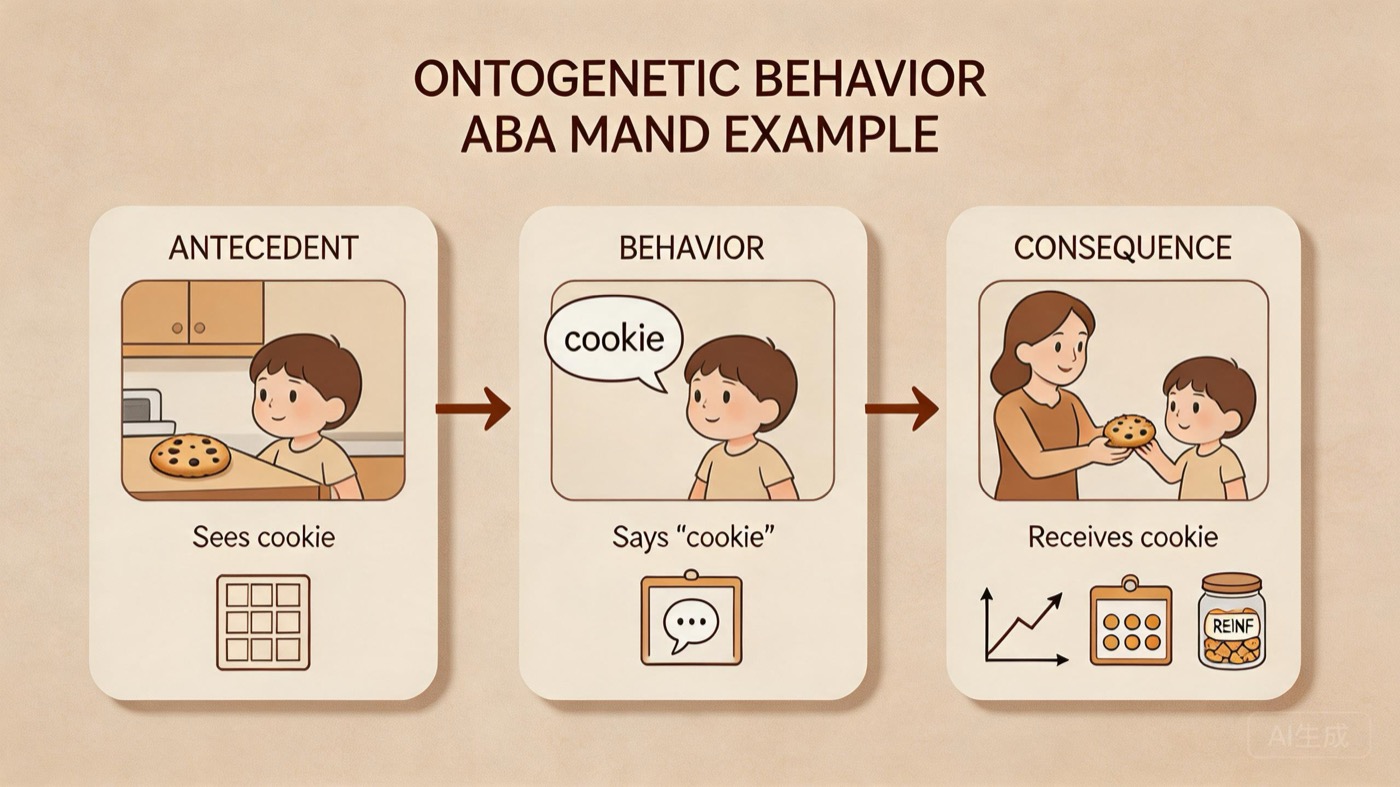 ONTOGENETIC BEHAVIOR
ABA MAND EXAMPLE

ANTECEDENT

Sees cookie

BEHAVIOR

cookie

Says "cookie"

CONSEQUENCE

Receives cookie

REINF

AI生成